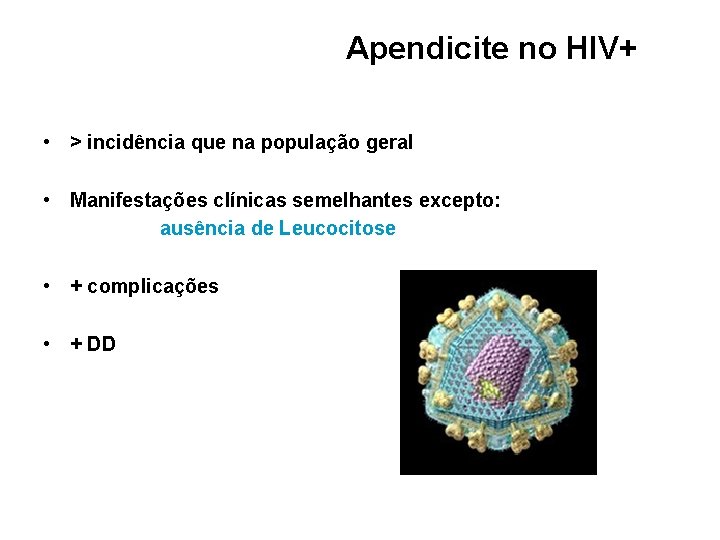 Apendicite no HIV+

• > incidência que na população geral

• Manifestações clínicas semelhantes excepto:
ausência de Leucocitose

• + complicações

• + DD